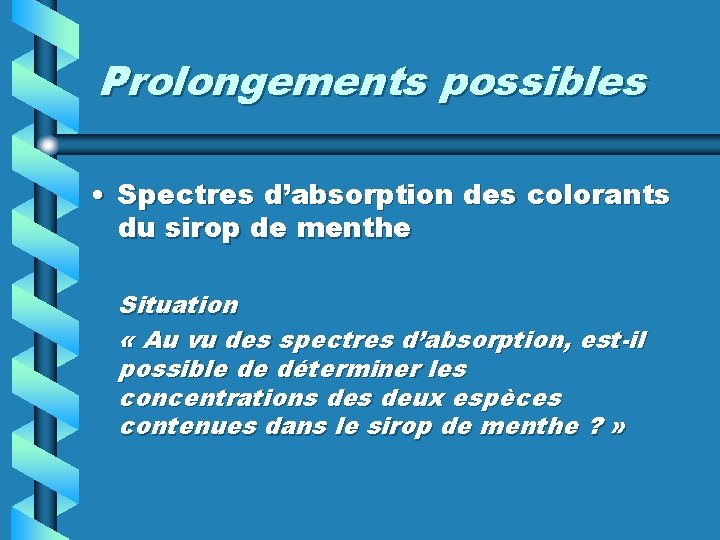 Prolongements possibles

• Spectres d’absorption des colorants du sirop de menthe

Situation

« Au vu des spectres d’absorption, est-il possible de déterminer les concentrations des deux espèces contenues dans le sirop de menthe ? »